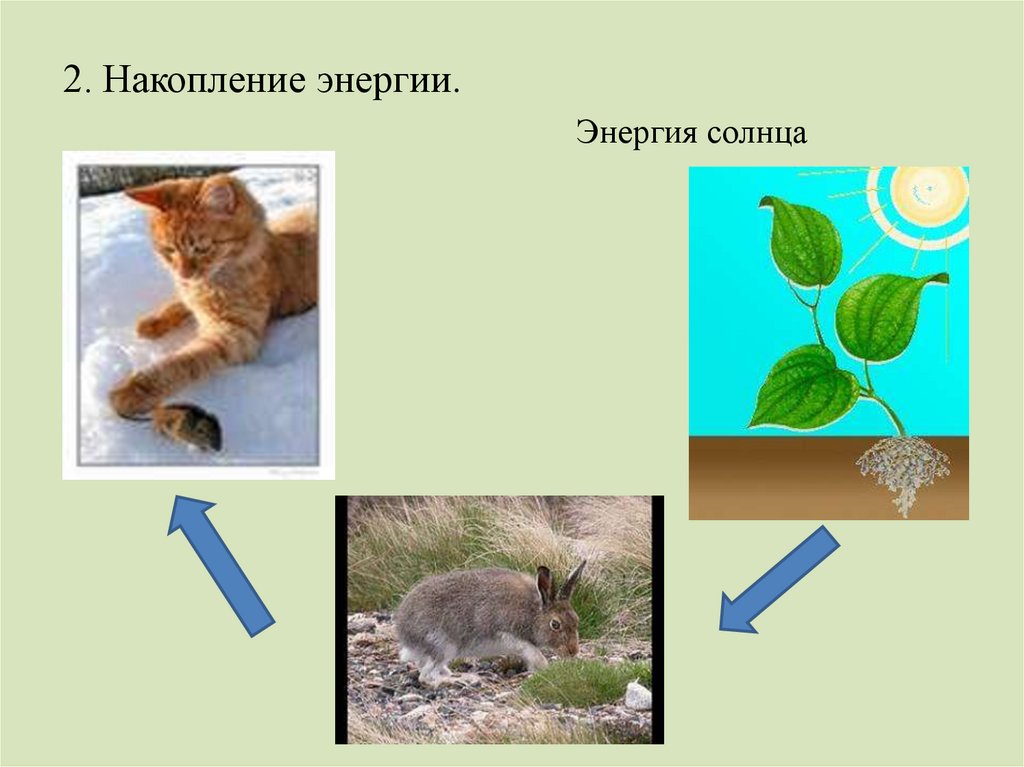 2. Накопление энергии.

Энергия солнца